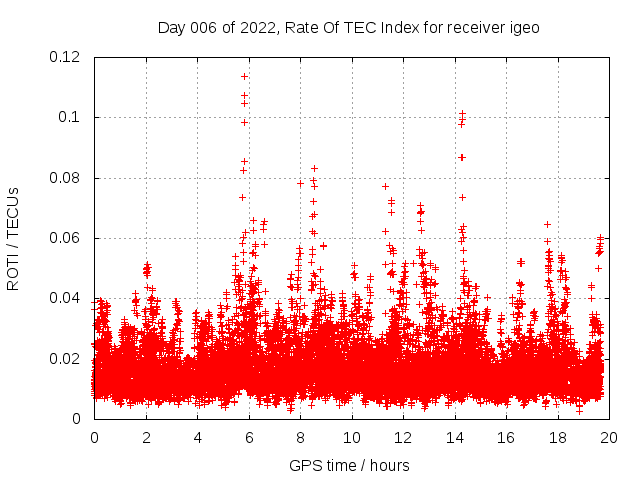 Day 006 of 2022, Rate Of TEC Index for receiver igeo

ROTI / TECUs

0.12
0.1
0.08
0.06
0.04
0.02
0

0
2
4
6
8
10
12
14
16
18
20

GPS time / hours